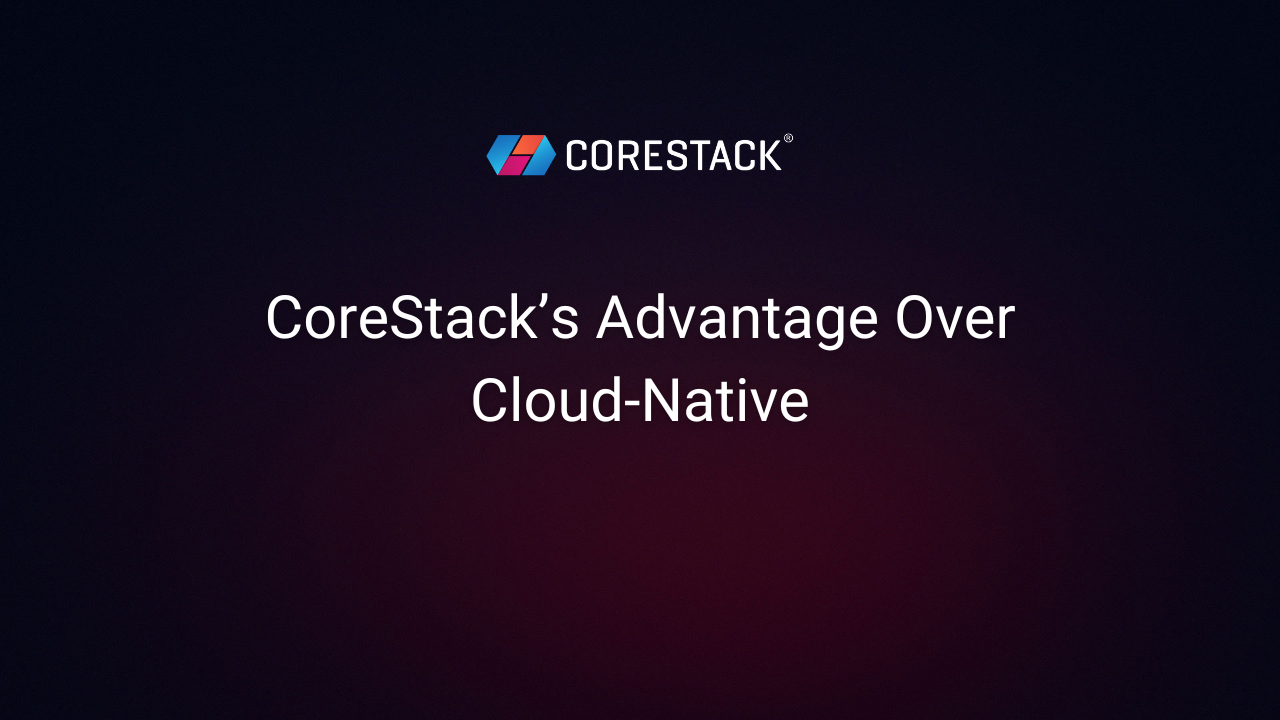 CORESTACK®

CoreStack’s Advantage Over Cloud-Native